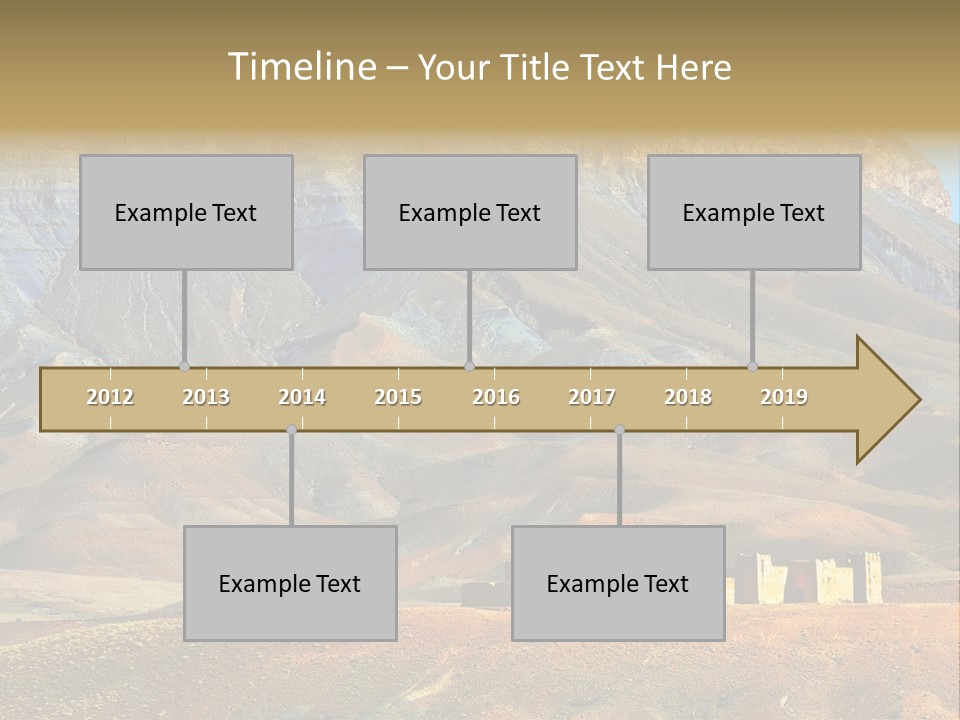 Timeline – Your Title Text Here

Example Text

Example Text

Example Text

2012 2013 2014 2015 2016 2017 2018 2019

Example Text

Example Text